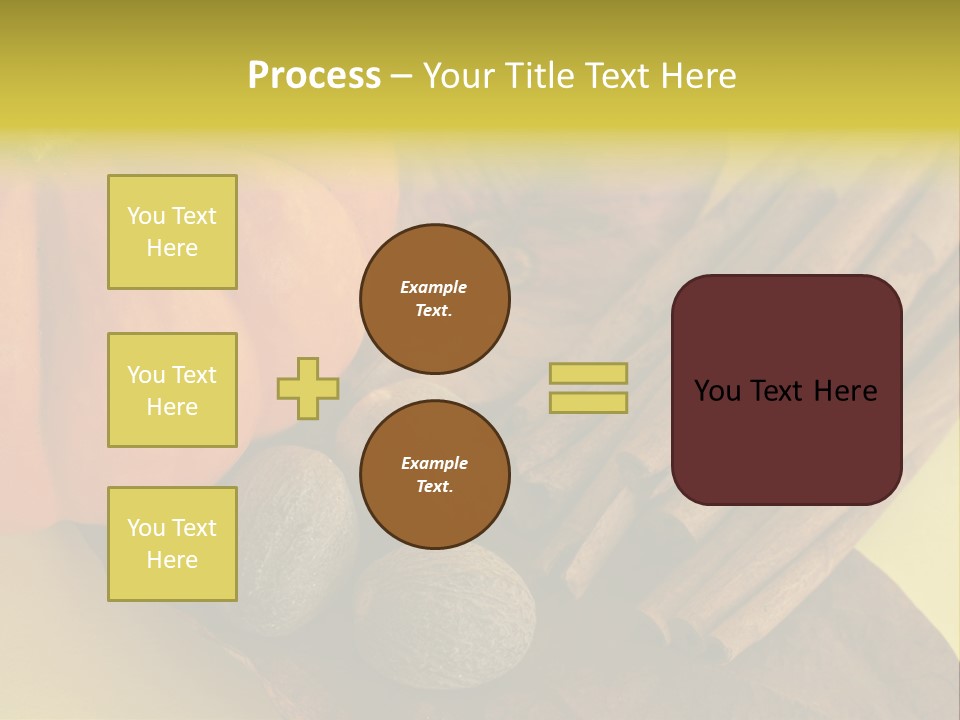 Process – Your Title Text Here

You Text Here

You Text Here

You Text Here

Example Text.

Example Text.

You Text Here